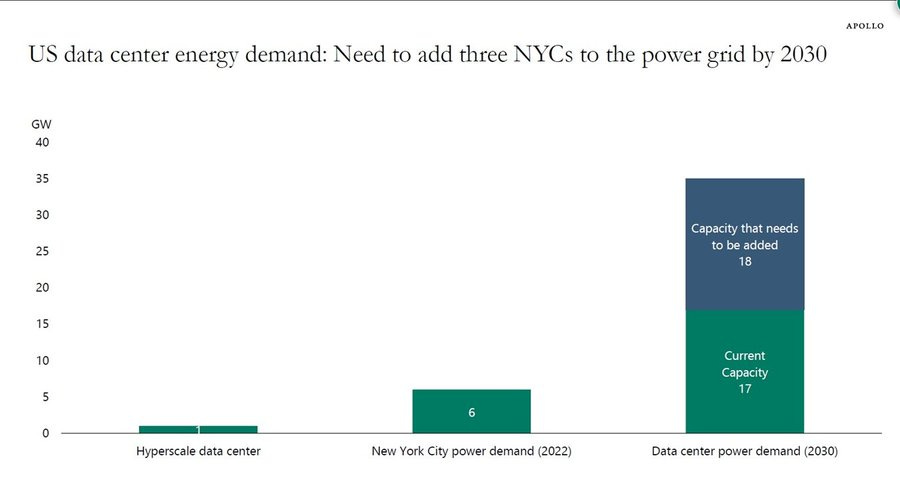 APOLLO

US data center energy demand: Need to add three NYCs to the power grid by 2030

GW
40
35
30
25
20
15
10
5
0

1

6

Capacity that needs to be added
18

Current Capacity
17

Hyperscale data center

New York City power demand (2022)

Data center power demand (2030)